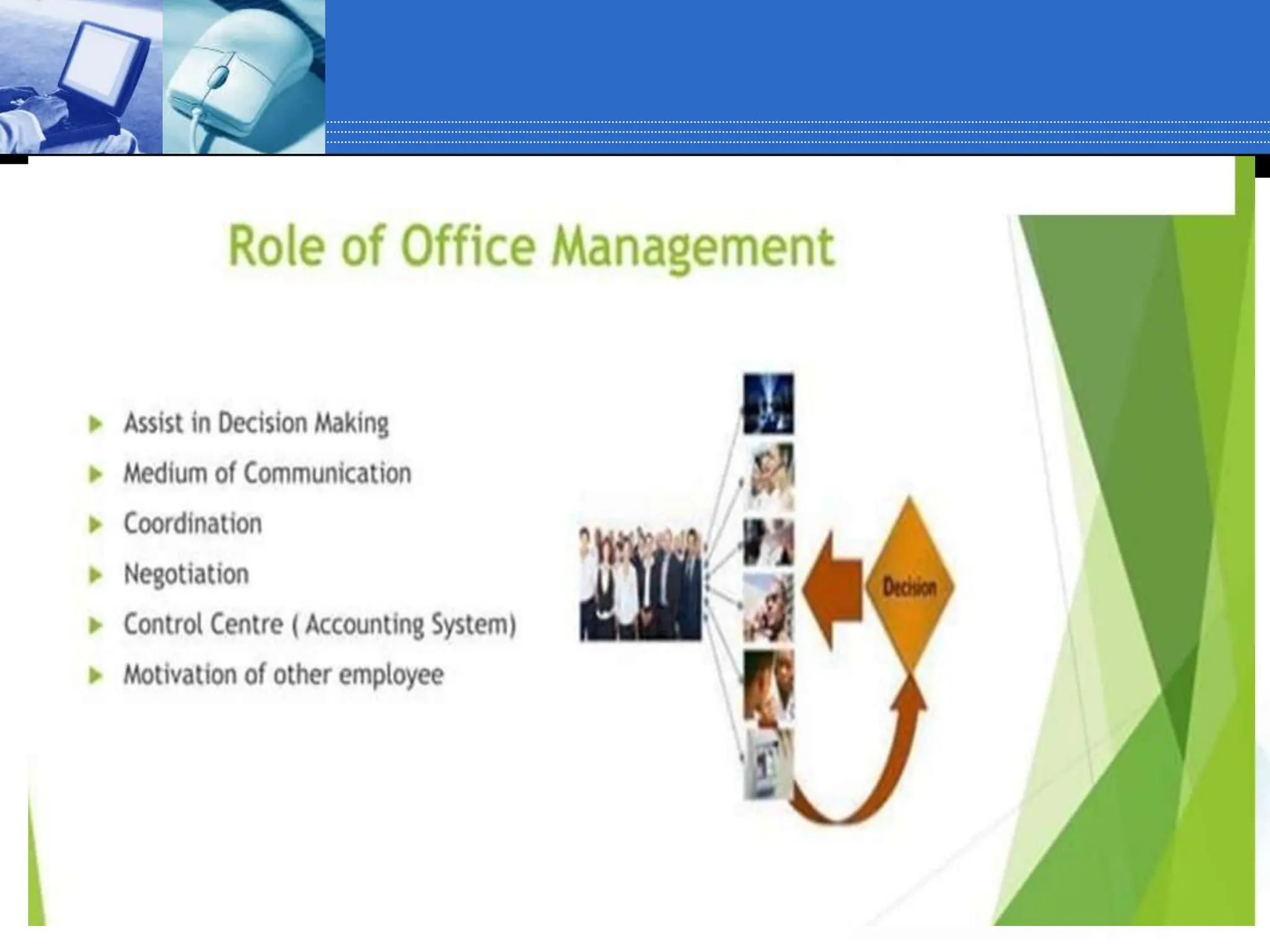 Role of Office Management

Assist in Decision Making
Medium of Communication
Coordination
Negotiation
Control Centre ( Accounting System)
Motivation of other employee

Decision